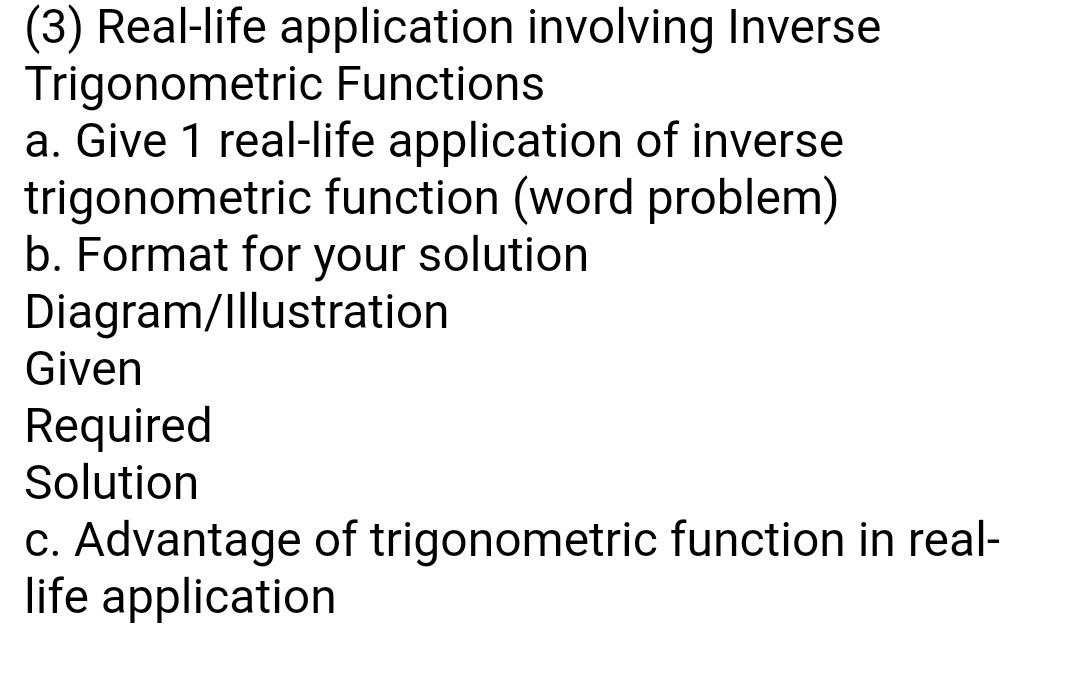 (3) Real-life application involving Inverse Trigonometric Functions
a. Give 1 real-life application of inverse trigonometric function (word problem)
b. Format for your solution
Diagram/Illustration
Given
Required
Solution
c. Advantage of trigonometric function in real-life application